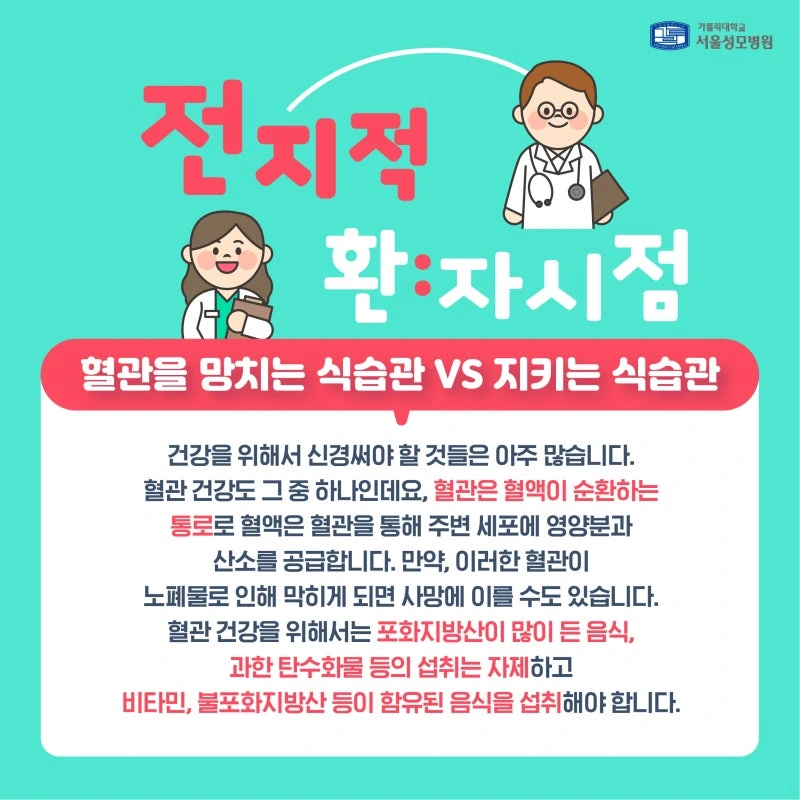 가톨릭대학교
서울성모병원

전지적

환:자시점

혈관을 망치는 식습관 VS 지키는 식습관

건강을 위해서 신경써야 할 것들은 아주 많습니다. 혈관 건강도 그 중 하나인데요, 혈관은 혈액이 순환하는 통로로 혈액은 혈관을 통해 주변 세포에 영양분과 산소를 공급합니다. 만약, 이러한 혈관이 노폐물로 인해 막히게 되면 사망에 이를 수도 있습니다. 혈관 건강을 위해서는 포화지방산이 많이 든 음식, 과한 탄수화물 등의 섭취는 자제하고 비타민, 불포화지방산 등이 함유된 음식을 섭취해야 합니다.